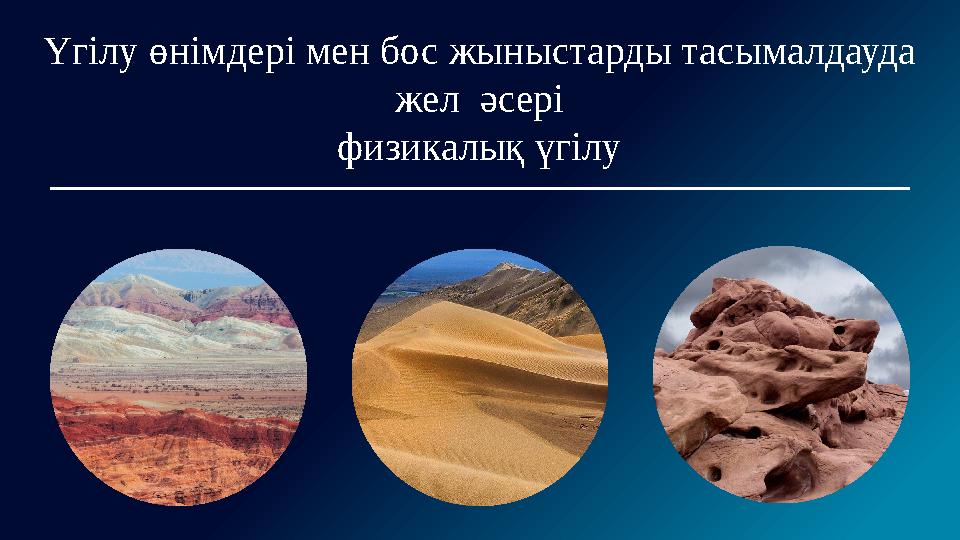 Үгілу өнімдері мен бос жыныстарды тасымалдауда
жел әсері
физикалық үгілу